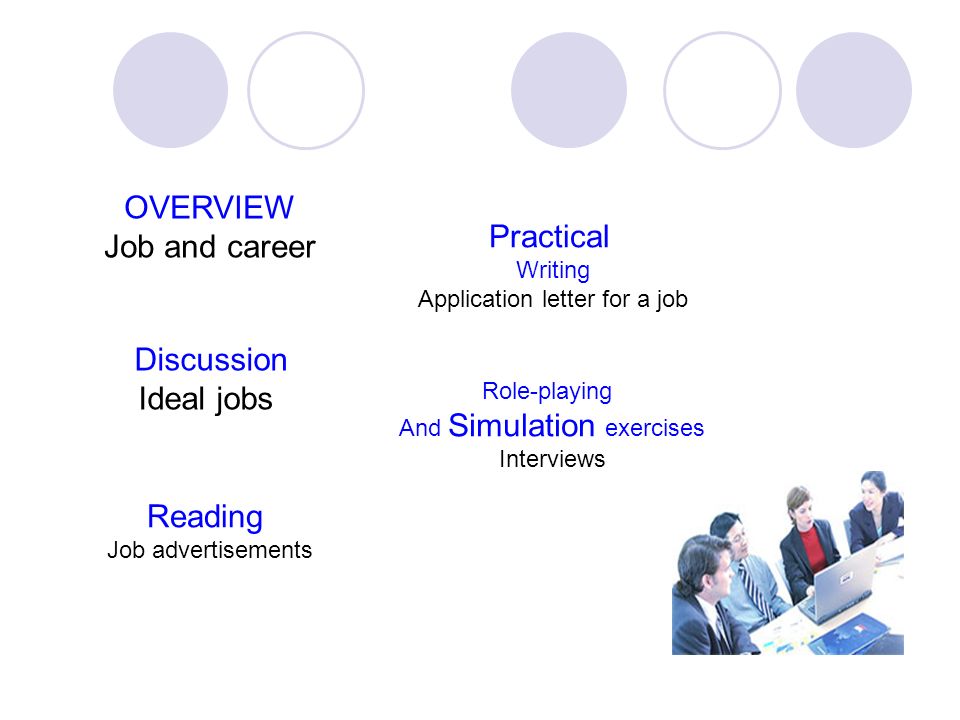 OVERVIEW
Job and career

Discussion
Ideal jobs

Reading
Job advertisements

Practical
Writing
Application letter for a job

Role-playing
And Simulation exercises
Interviews